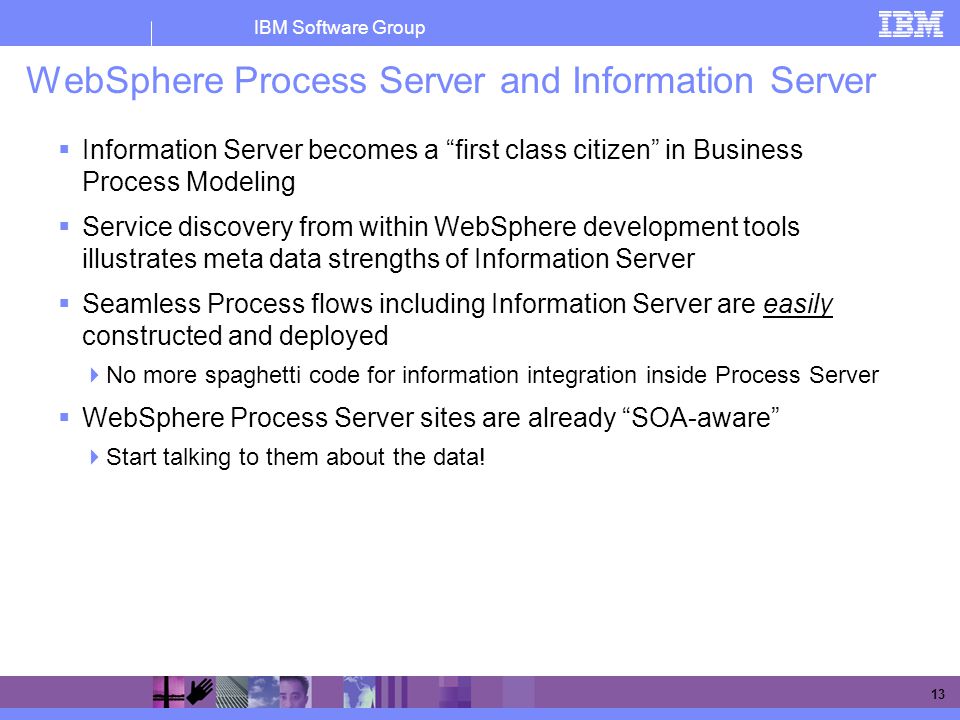 IBM Software Group

IBM

WebSphere Process Server and Information Server

▪ Information Server becomes a “first class citizen” in Business Process Modeling

▪ Service discovery from within WebSphere development tools illustrates meta data strengths of Information Server

▪ Seamless Process flows including Information Server are easily constructed and deployed

▸ No more spaghetti code for information integration inside Process Server

▪ WebSphere Process Server sites are already “SOA-aware”

▸ Start talking to them about the data!

13